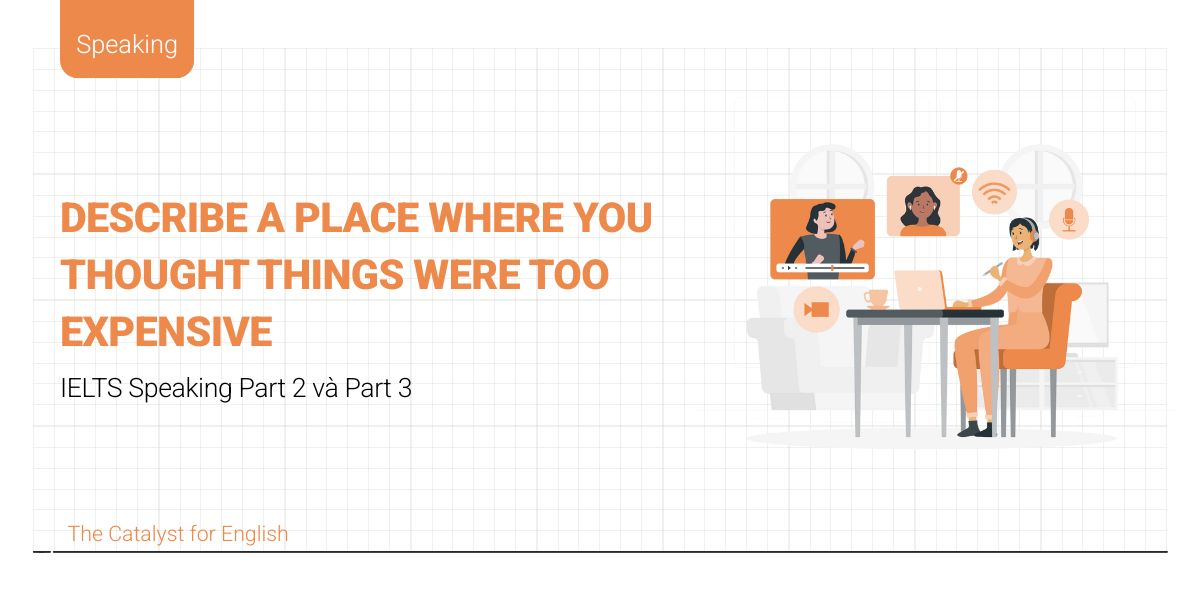 Speaking

DESCRIBE A PLACE WHERE YOU THOUGHT THINGS WERE TOO EXPENSIVE

IELTS Speaking Part 2 và Part 3

The Catalyst for English